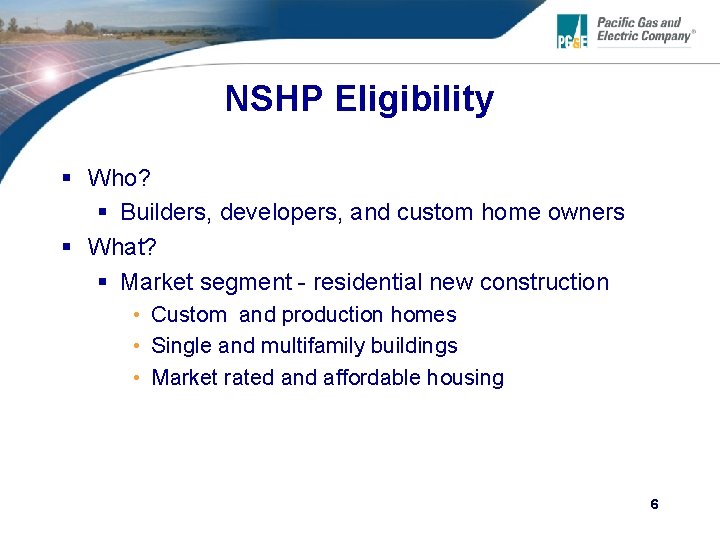 PG&E Pacific Gas and Electric Company®

NSHP Eligibility

▪ Who?
 ▪ Builders, developers, and custom home owners
▪ What?
 ▪ Market segment - residential new construction
  • Custom and production homes
  • Single and multifamily buildings
  • Market rated and affordable housing

6